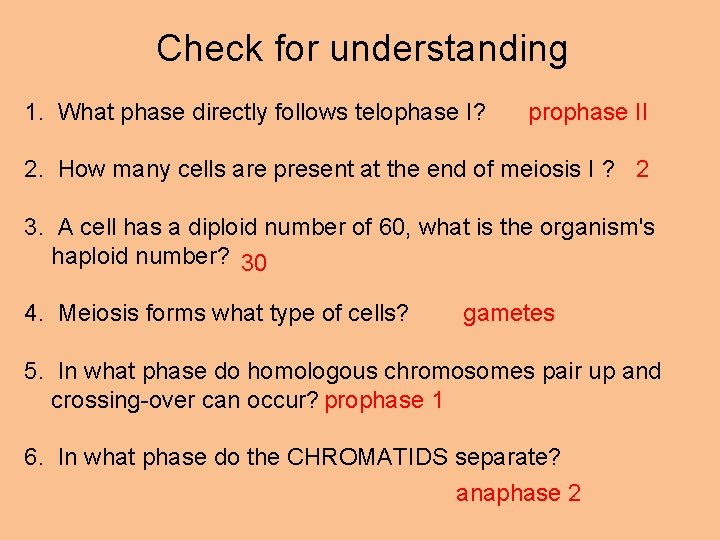 Check for understanding

1. What phase directly follows telophase I? prophase II

2. How many cells are present at the end of meiosis I ? 2

3. A cell has a diploid number of 60, what is the organism's haploid number? 30

4. Meiosis forms what type of cells? gametes

5. In what phase do homologous chromosomes pair up and crossing-over can occur? prophase 1

6. In what phase do the CHROMATIDS separate?

anaphase 2